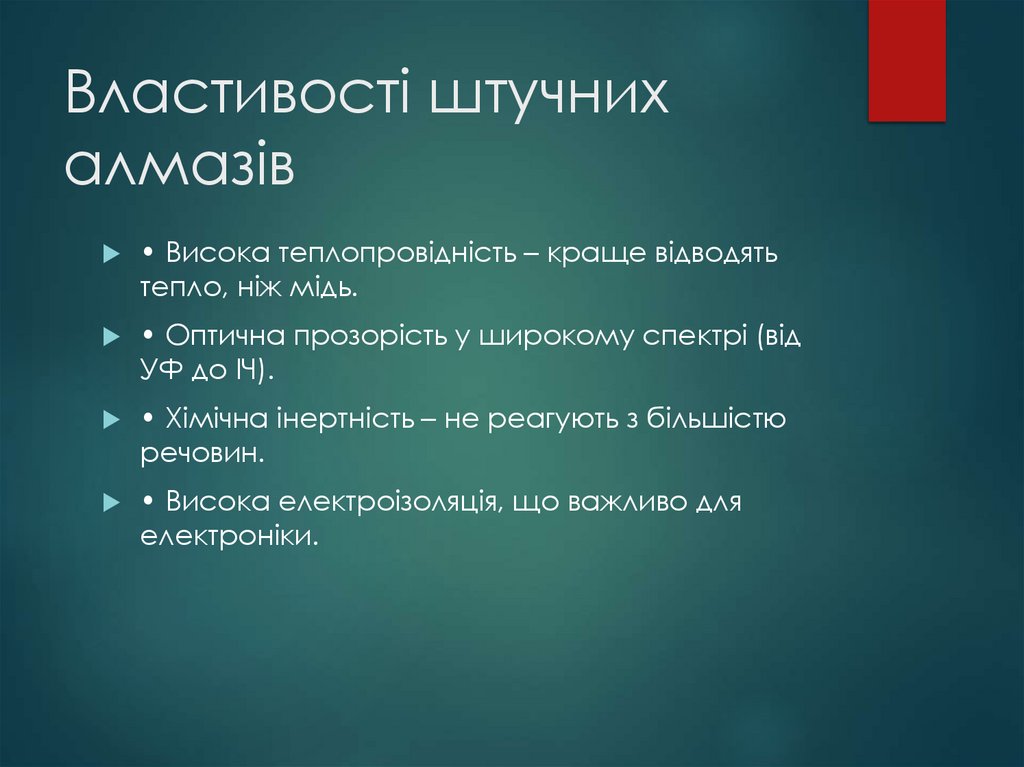 Властивості штучних алмазів

• Висока теплопровідність – краще відводять тепло, ніж мідь.

• Оптична прозорість у широкому спектрі (від УФ до ІЧ).

• Хімічна інертність – не реагують з більшістю речовин.

• Висока електроізоляція, що важливо для електроніки.